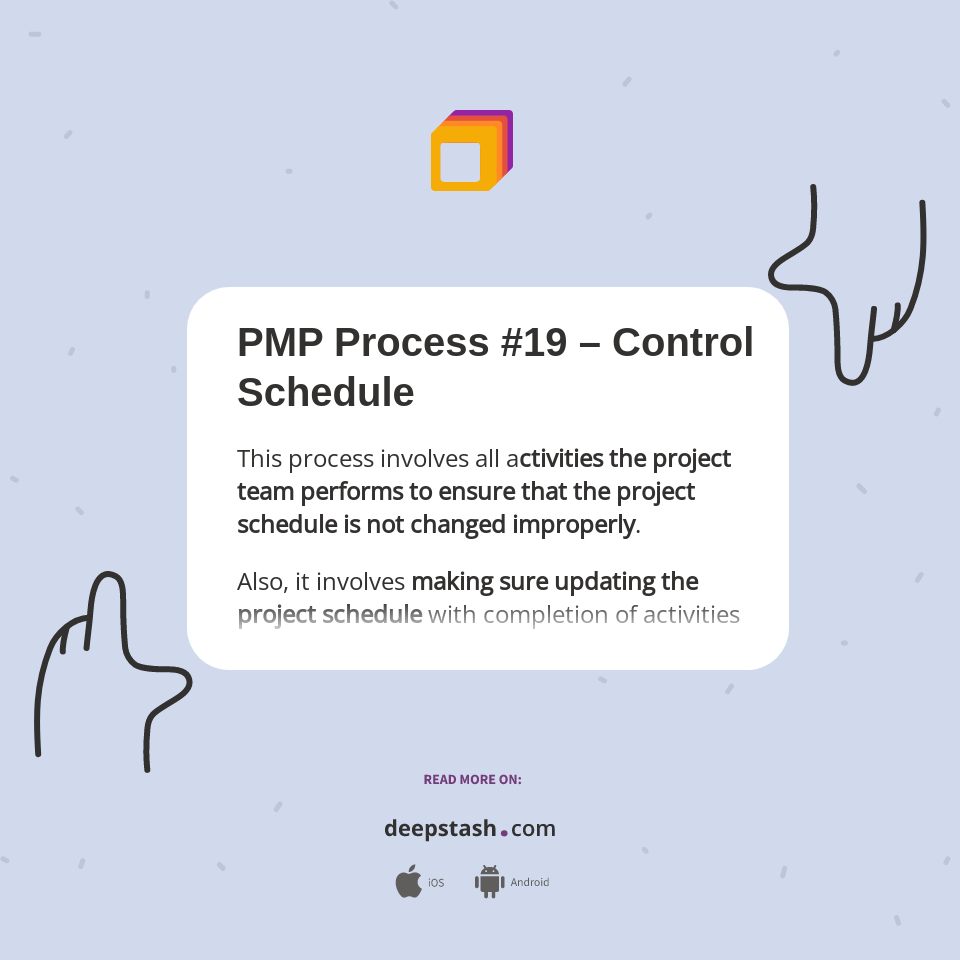 PMP Process #19 – Control Schedule

This process involves all activities the project team performs to ensure that the project schedule is not changed improperly.

Also, it involves making sure updating the project schedule with completion of activities

READ MORE ON:

deepstash.com

iOS Android